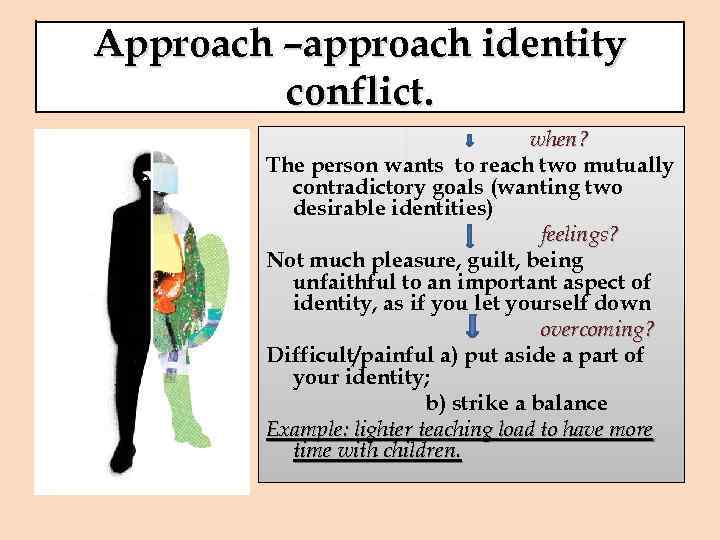 Approach –approach identity conflict.

when?

The person wants to reach two mutually contradictory goals (wanting two desirable identities)

feelings?

Not much pleasure, guilt, being unfaithful to an important aspect of identity, as if you let yourself down

overcoming?

Difficult/painful a) put aside a part of your identity;

b) strike a balance

Example: lighter teaching load to have more time with children.